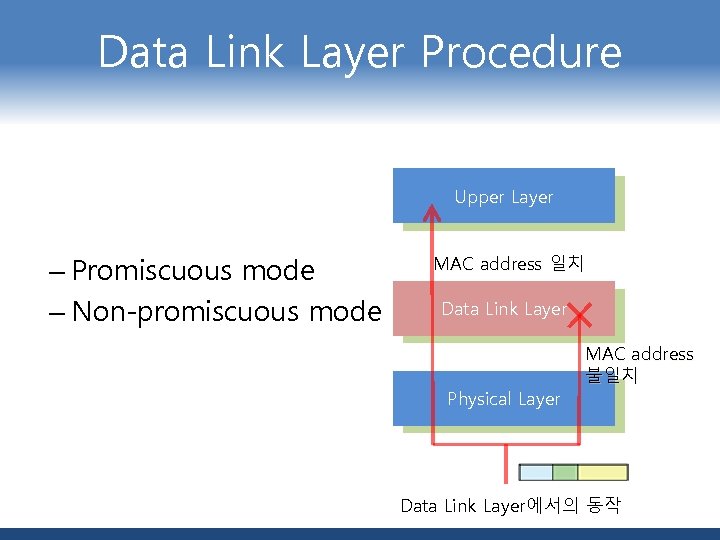 Data Link Layer Procedure

– Promiscuous mode
– Non-promiscuous mode

Upper Layer

MAC address 일치

Data Link Layer

MAC address 불일치

Physical Layer

Data Link Layer에서의 동작